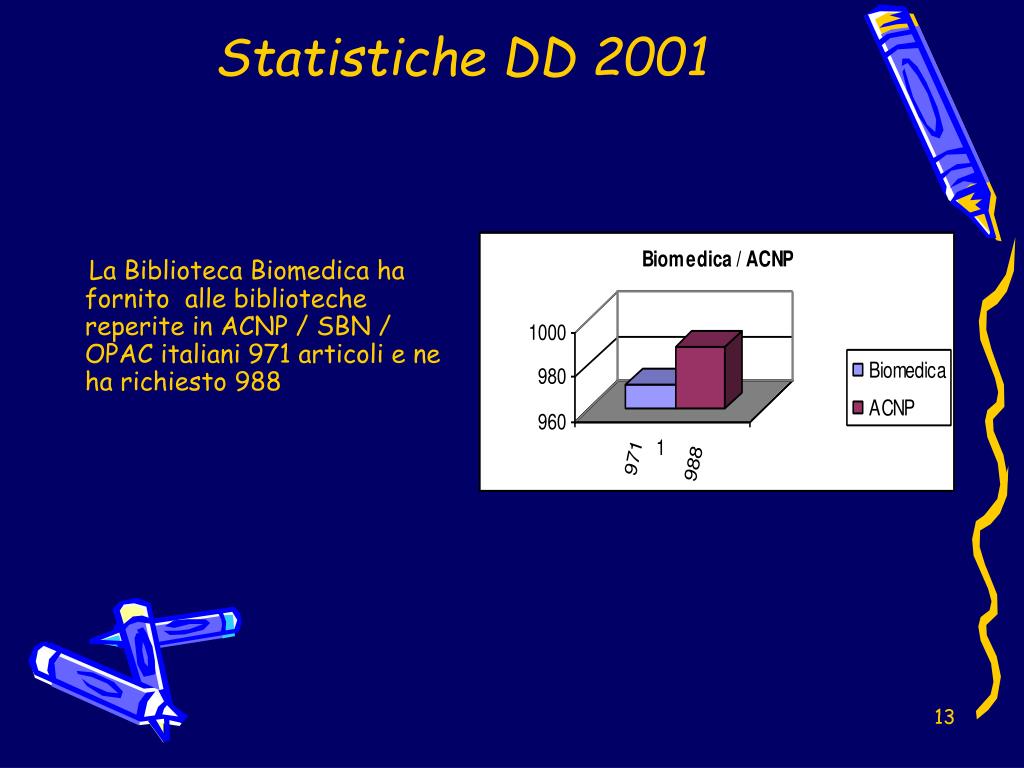 Statistiche DD 2001

La Biblioteca Biomedica ha fornito alle biblioteche reperite in ACNP / SBN / OPAC italiani 971 articoli e ne ha richiesto 988

Biomedica / ACNP

1000
980
960

971
1
988

Biomedica
ACNP

13